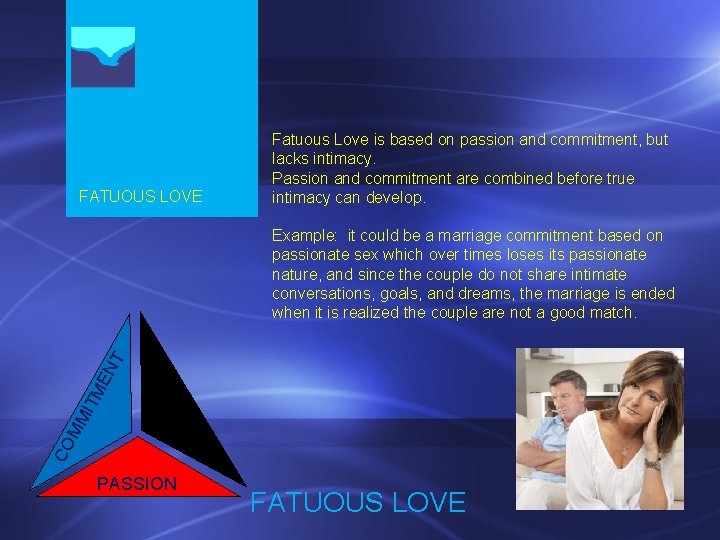 FATUOUS LOVE

Fatuous Love is based on passion and commitment, but lacks intimacy.
Passion and commitment are combined before true intimacy can develop.

Example: it could be a marriage commitment based on passionate sex which over times loses its passionate nature, and since the couple do not share intimate conversations, goals, and dreams, the marriage is ended when it is realized the couple are not a good match.

COMMITMENT

PASSION

FATUOUS LOVE